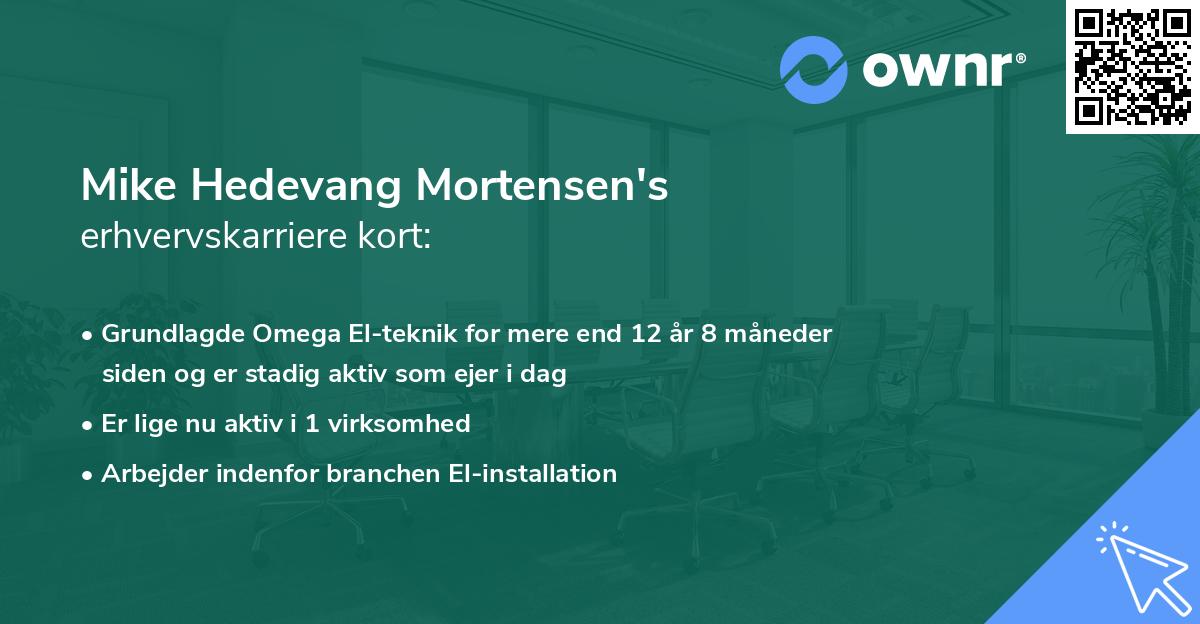 ownr®

Mike Hedevang Mortensen's
erhvervskarriere kort:

• Grundlagde Omega El-teknik for mere end 12 år 8 måneder siden og er stadig aktiv som ejer i dag
• Er lige nu aktiv i 1 virksomhed
• Arbejder indenfor branchen El-installation